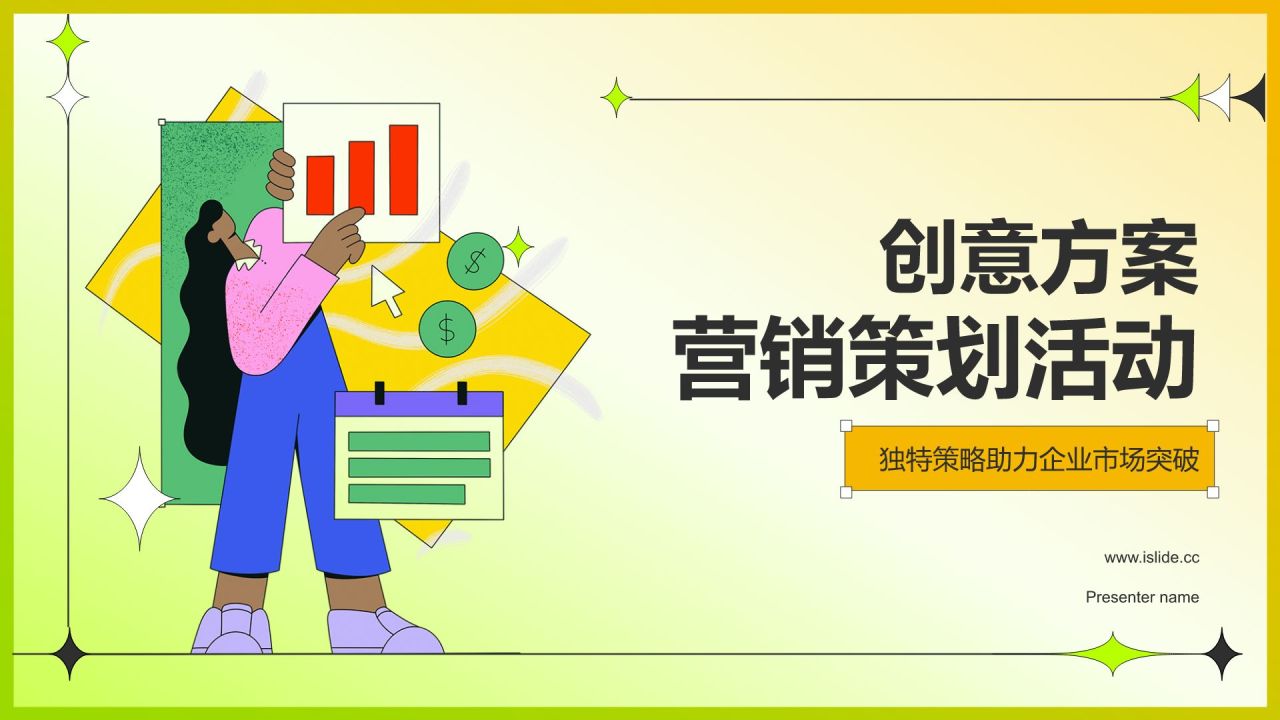 $
$

创意方案
营销策划活动

独特策略助力企业市场突破

www.islide.cc

Presenter name